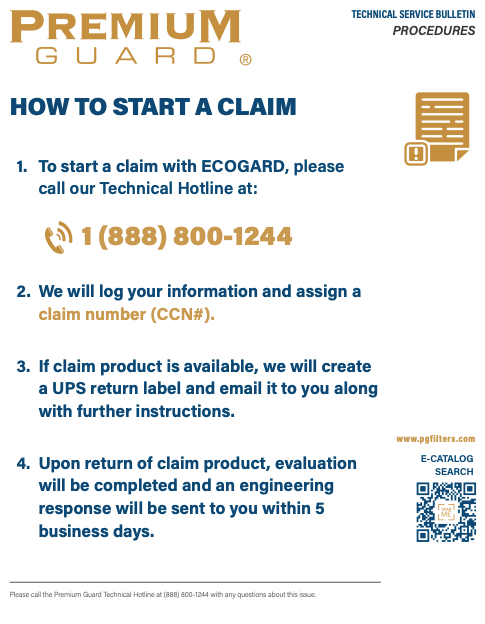 PREMIUM GUARD ®

TECHNICAL SERVICE BULLETIN
PROCEDURES

HOW TO START A CLAIM

1. To start a claim with ECOGARD, please call our Technical Hotline at:

1 (888) 800-1244

2. We will log your information and assign a claim number (CCN#).

3. If claim product is available, we will create a UPS return label and email it to you along with further instructions.

4. Upon return of claim product, evaluation will be completed and an engineering response will be sent to you within 5 business days.

www.pgfilters.com

E-CATALOG SEARCH

SCAN ME

Please call the Premium Guard Technical Hotline at (888) 800-1244 with any questions about this issue.